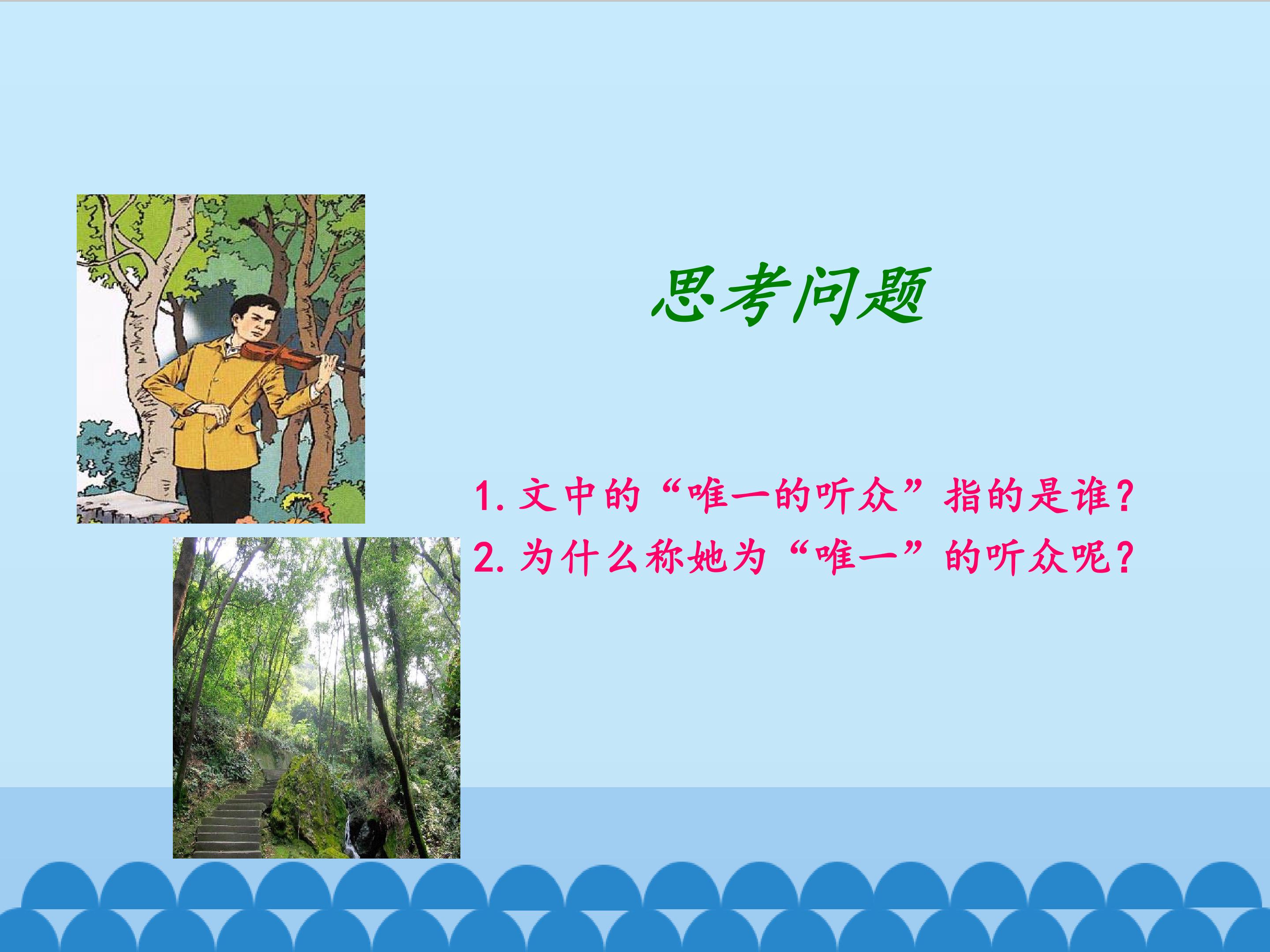 思考问题

1. 文中的“唯一的听众”指的是谁？
2. 为什么称她为“唯一”的听众呢？